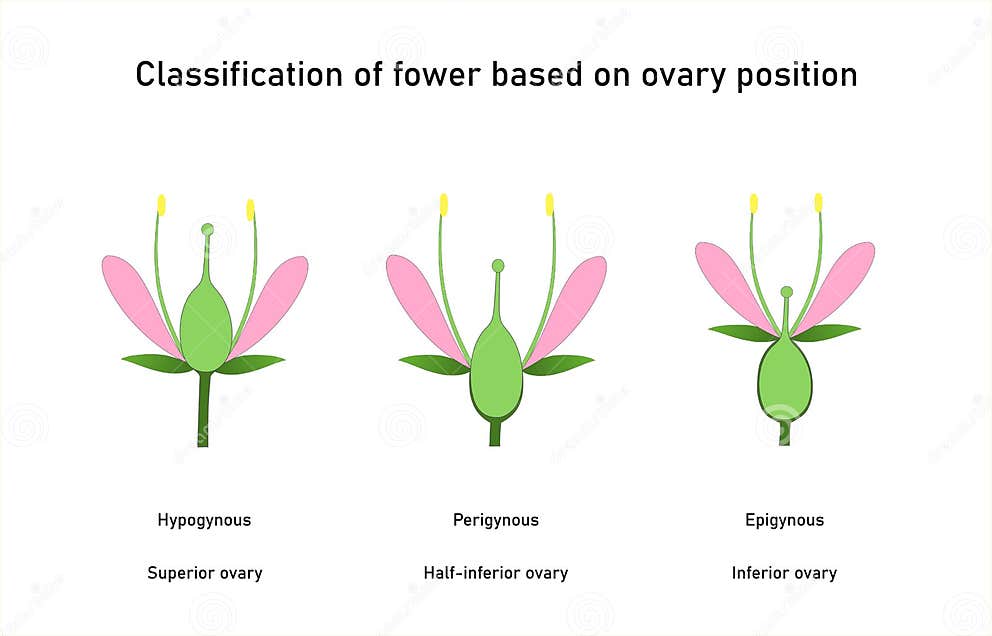 Classification of fower based on ovary position

Hypogynous

Superior ovary

Perigynous

Half-inferior ovary

Epigynous

Inferior ovary